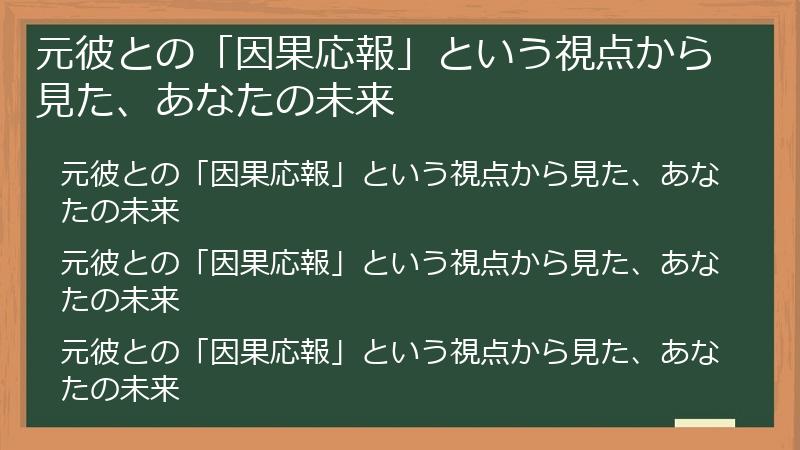 元彼との「因果応報」という視点から見た、あなたの未来

元彼との「因果応報」という視点から見た、あなたの未来

元彼との「因果応報」という視点から見た、あなたの未来

元彼との「因果応報」という視点から見た、あなたの未来